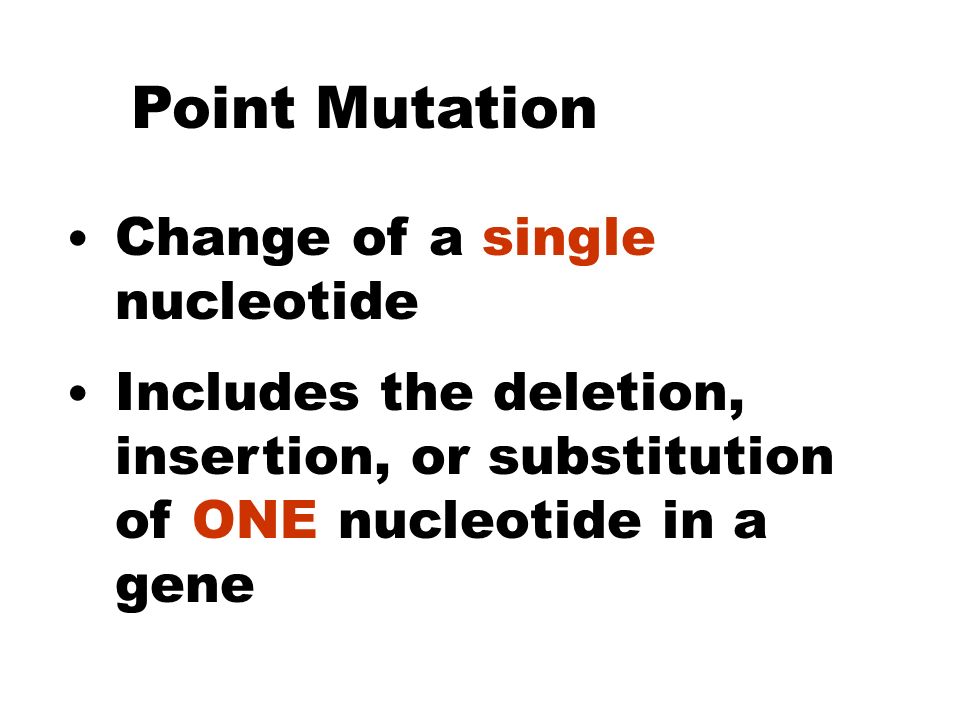 Point Mutation

• Change of a single nucleotide

• Includes the deletion, insertion, or substitution of ONE nucleotide in a gene